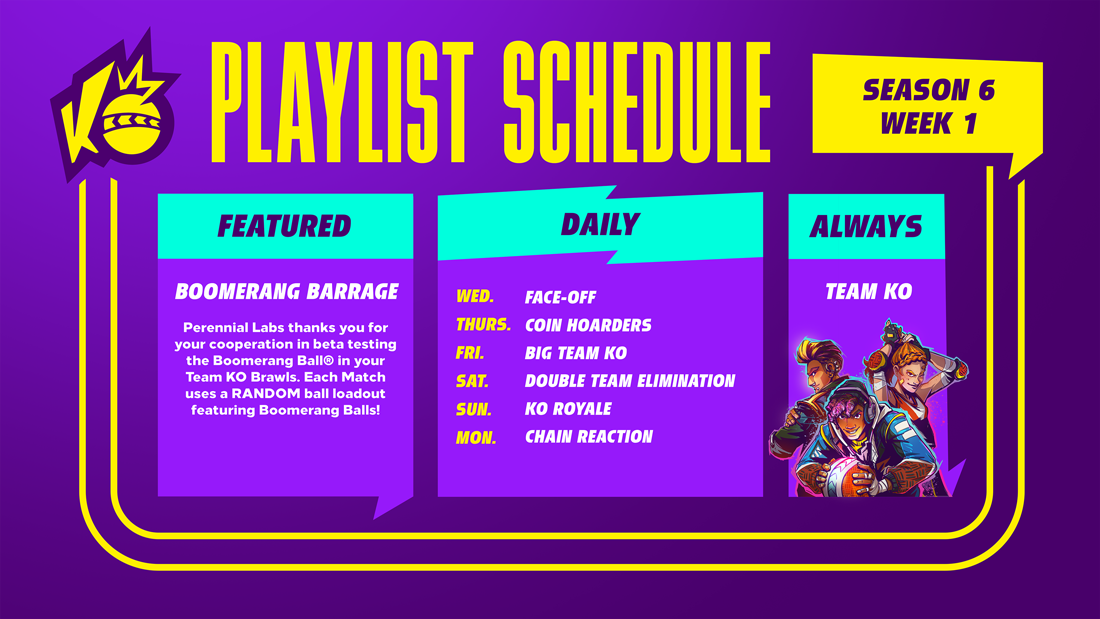 KO

PLAYLIST SCHEDULE

SEASON 6
WEEK 1

FEATURED

BOOMERANG BARRAGE

Perennial Labs thanks you for your cooperation in beta testing the Boomerang Ball® in your Team KO Brawls. Each Match uses a RANDOM ball loadout featuring Boomerang Balls!

DAILY

WED. FACE-OFF
THURS. COIN HOARDERS
FRI. BIG TEAM KO
SAT. DOUBLE TEAM ELIMINATION
SUN. KO ROYALE
MON. CHAIN REACTION

ALWAYS

TEAM KO